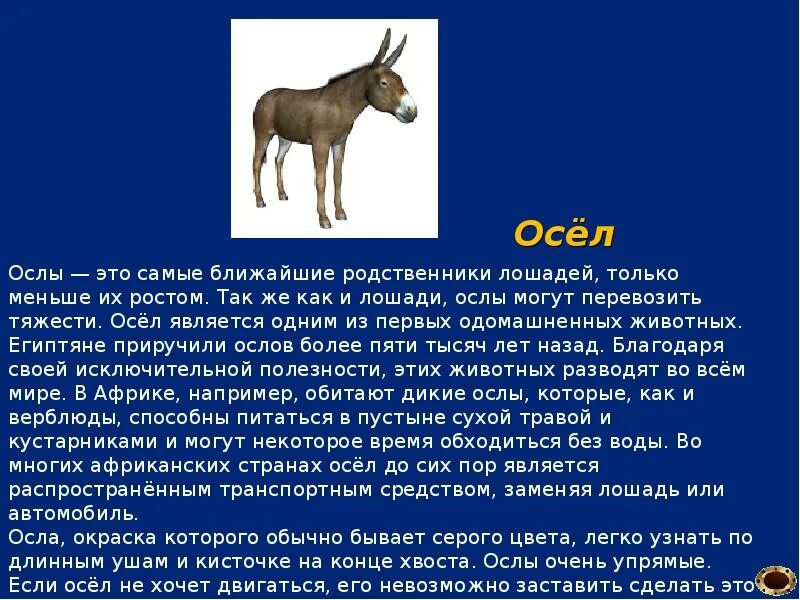 Осёл

Ослы — это самые ближайшие родственники лошадей, только меньше их ростом. Так же как и лошади, ослы могут перевозить тяжести. Осёл является одним из первых одомашненных животных. Египтяне приручили ослов более пяти тысяч лет назад. Благодаря своей исключительной полезности, этих животных разводят во всём мире. В Африке, например, обитают дикие ослы, которые, как и верблюды, способны питаться в пустыне сухой травой и кустарниками и могут некоторое время обходиться без воды. Во многих африканских странах осёл до сих пор является распространённым транспортным средством, заменяя лошадь или автомобиль.
Осла, окраска которого обычно бывает серого цвета, легко узнать по длинным ушам и кисточке на конце хвоста. Ослы очень упрямые. Если осёл не хочет двигаться, его невозможно заставить сделать это